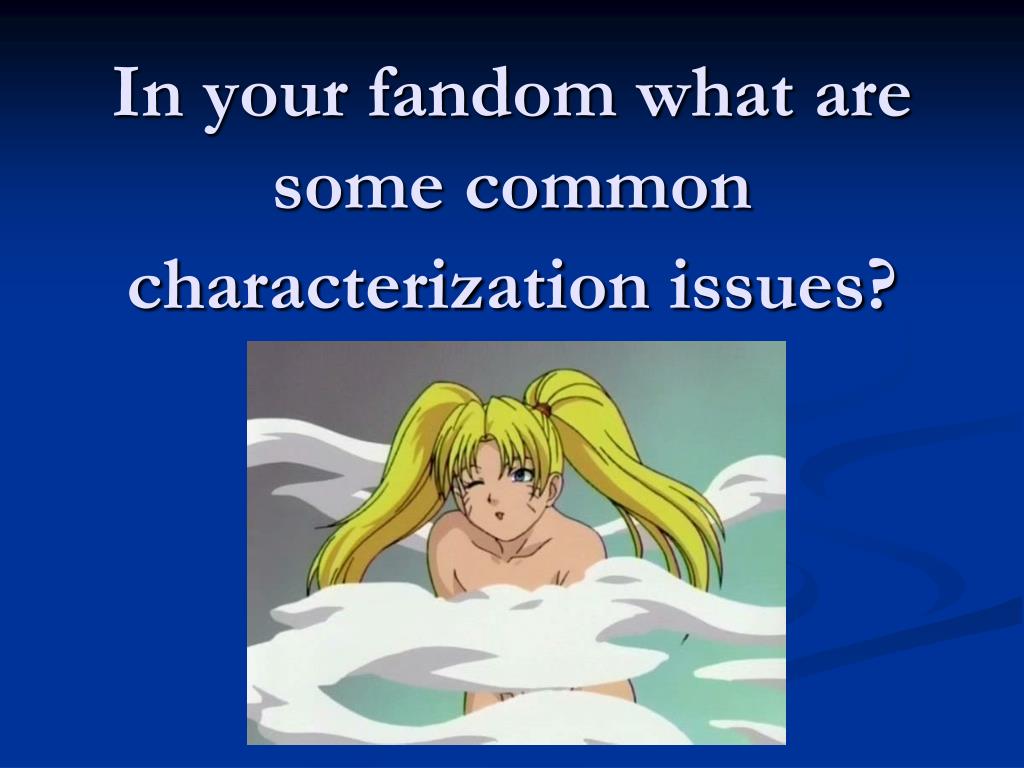 In your fandom what are some common characterization issues?